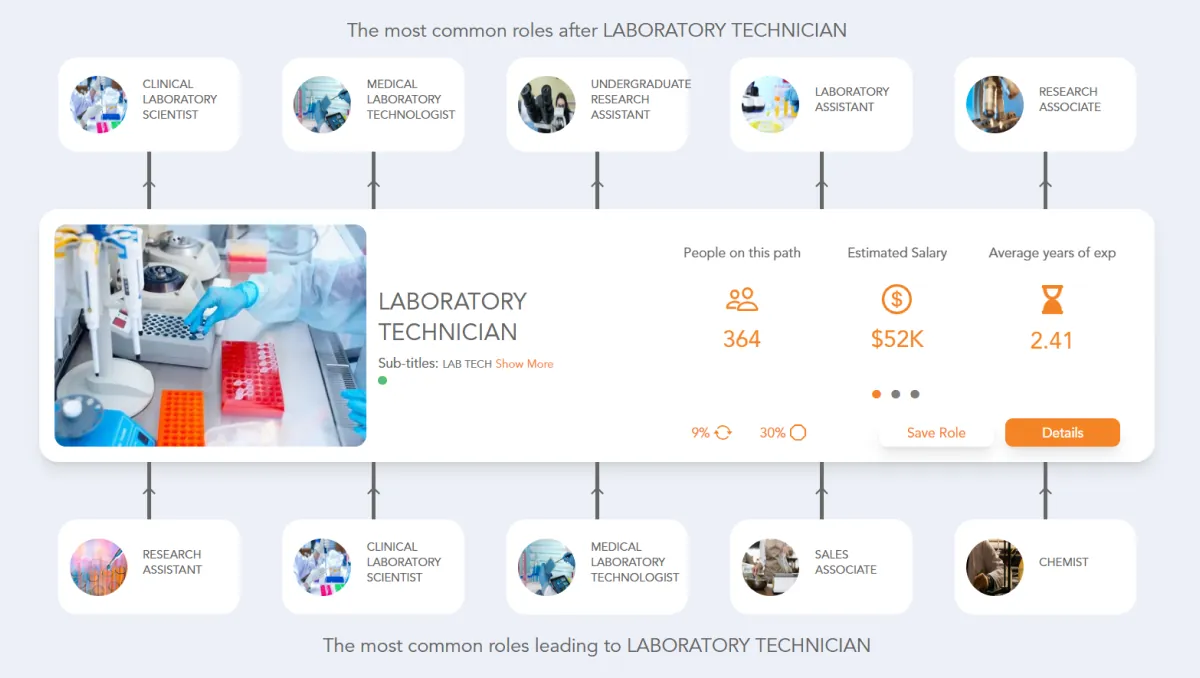 The most common roles after LABORATORY TECHNICIAN

CLINICAL LABORATORY SCIENTIST

MEDICAL LABORATORY TECHNOLOGIST

UNDERGRADUATE RESEARCH ASSISTANT

LABORATORY ASSISTANT

RESEARCH ASSOCIATE

LABORATORY TECHNICIAN

Sub-titles: LAB TECH Show More

People on this path
364

Estimated Salary
$52K

Average years of exp
2.41

9%

30%

Save Role

Details

RESEARCH ASSISTANT

CLINICAL LABORATORY SCIENTIST

MEDICAL LABORATORY TECHNOLOGIST

SALES ASSOCIATE

CHEMIST

The most common roles leading to LABORATORY TECHNICIAN